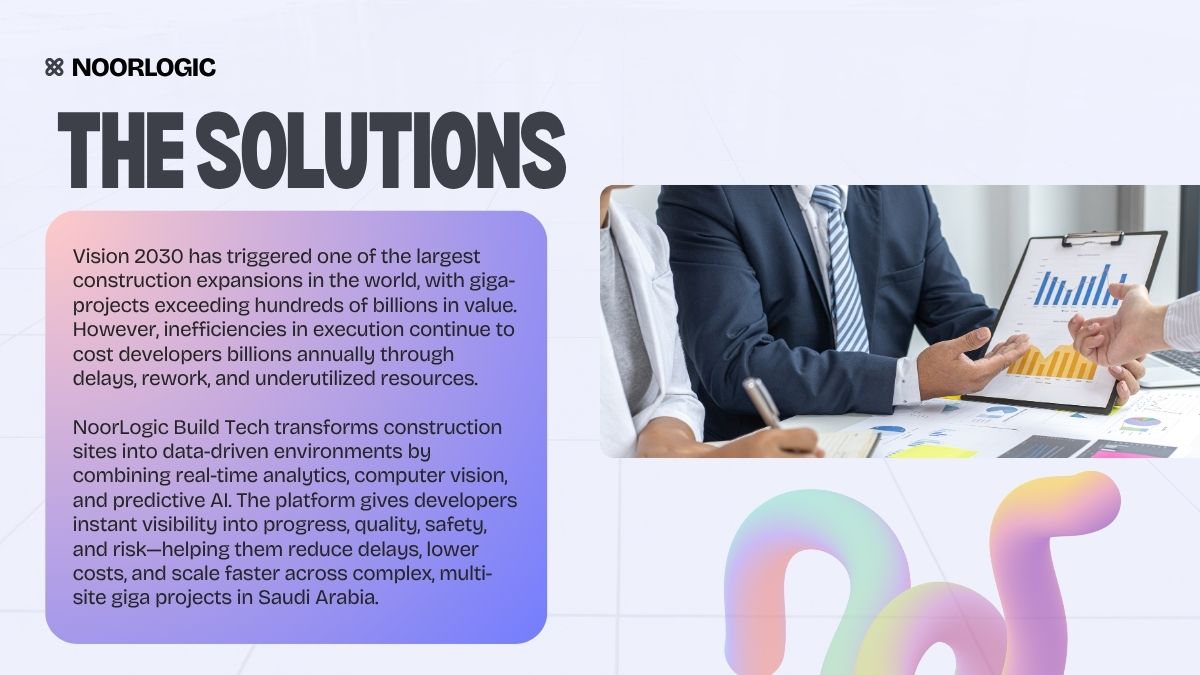 NOORLOGIC

THE SOLUTIONS

Vision 2030 has triggered one of the largest construction expansions in the world, with giga-projects exceeding hundreds of billions in value. However, inefficiencies in execution continue to cost developers billions annually through delays, rework, and underutilized resources.

NoorLogic Build Tech transforms construction sites into data-driven environments by combining real-time analytics, computer vision, and predictive AI. The platform gives developers instant visibility into progress, quality, safety, and risk—helping them reduce delays, lower costs, and scale faster across complex, multi-site giga projects in Saudi Arabia.